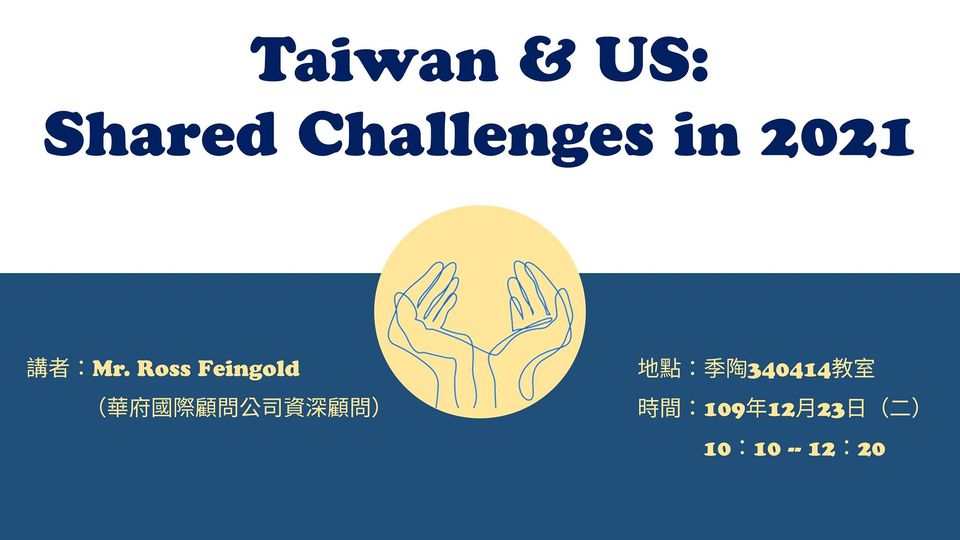 Taiwan & US:
Shared Challenges in 2021

講者：Mr. Ross Feingold
（華府國際顧問公司資深顧問）

地點：季陶340414教室
時間：109年12月23日（二）
10：10 -- 12：20